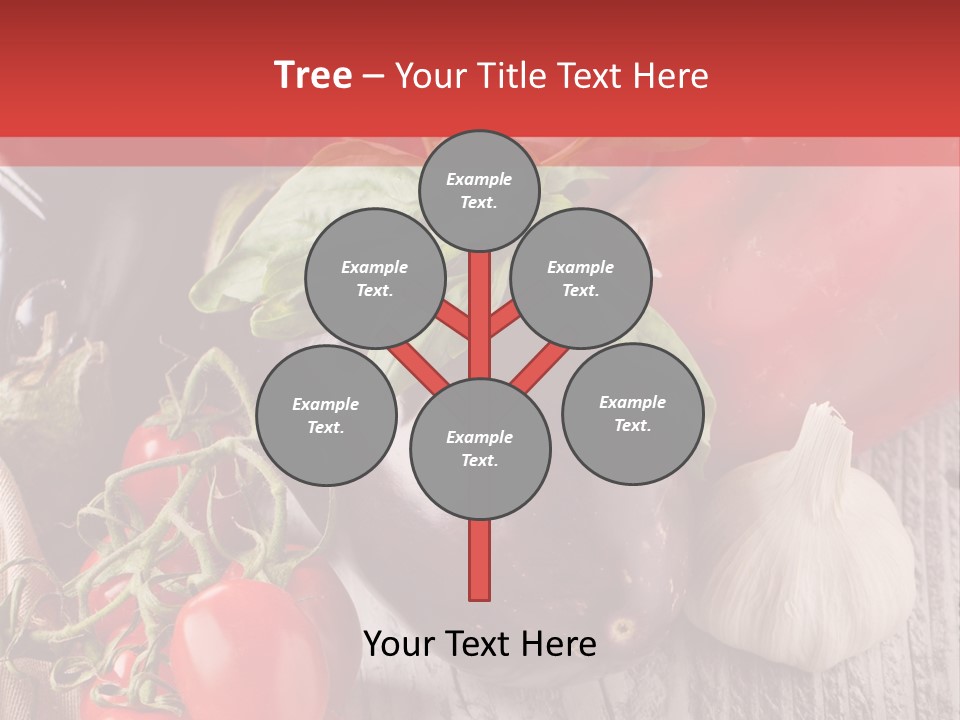 Tree – Your Title Text Here

Example Text.

Example Text.

Example Text.

Example Text.

Example Text.

Example Text.

Your Text Here